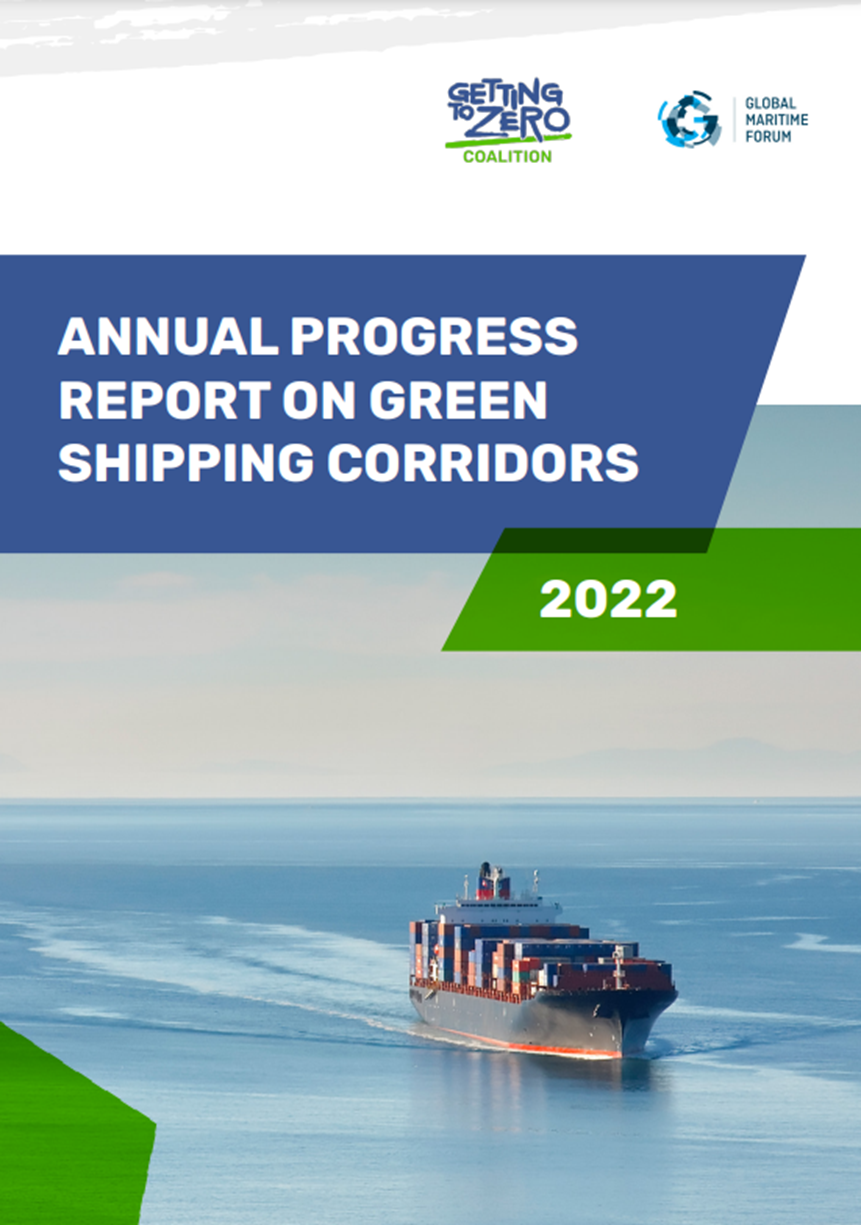 GETTING TO ZERO
COALITION

GLOBAL
MARITIME
FORUM

ANNUAL PROGRESS REPORT ON GREEN SHIPPING CORRIDORS

2022